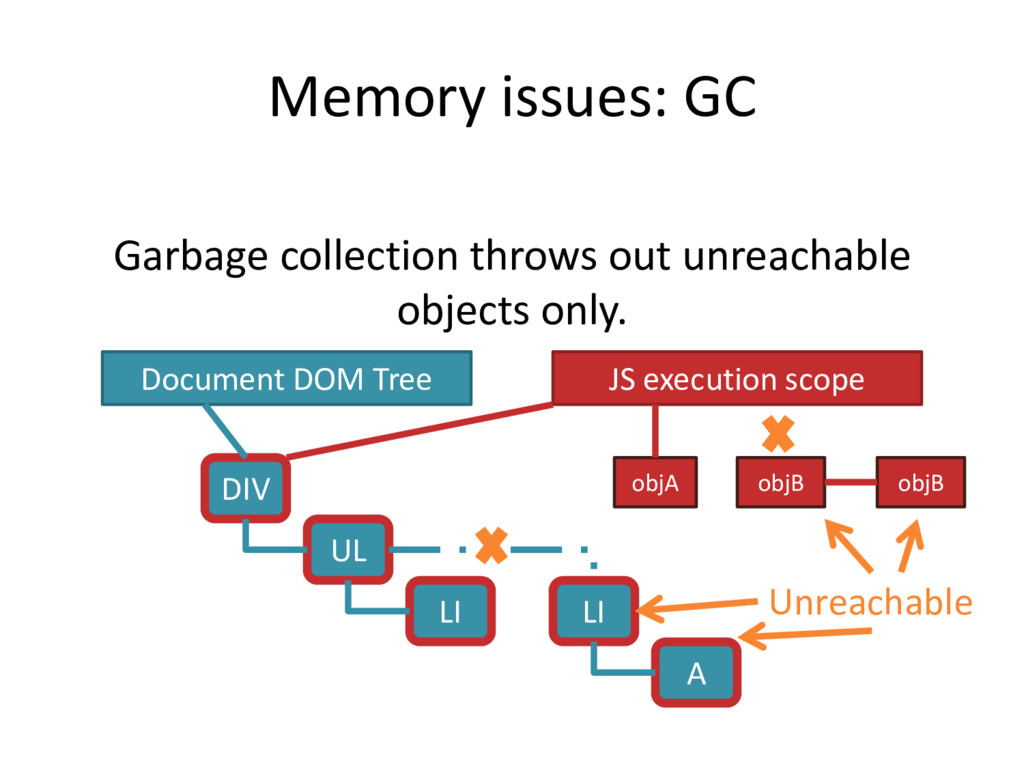 Memory issues: GC

Garbage collection throws out unreachable objects only.

Document DOM Tree

JS execution scope

DIV

objA

objB

objB

UL

LI

LI

Unreachable

A